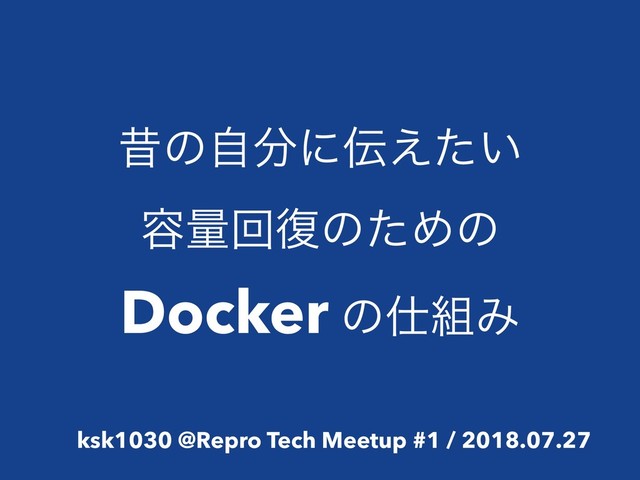 昔の自分に伝えたい
容量回復のための
Docker の仕組み

ksk1030 @Repro Tech Meetup #1 / 2018.07.27